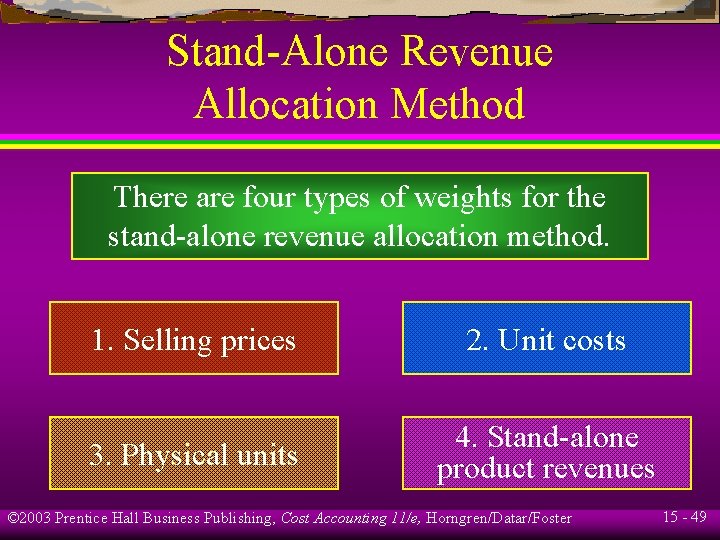 Stand-Alone Revenue Allocation Method

There are four types of weights for the stand-alone revenue allocation method.

1. Selling prices

2. Unit costs

3. Physical units

4. Stand-alone product revenues

©2003 Prentice Hall Business Publishing, Cost Accounting 11/e, Horngren/Datar/Foster

15 - 49